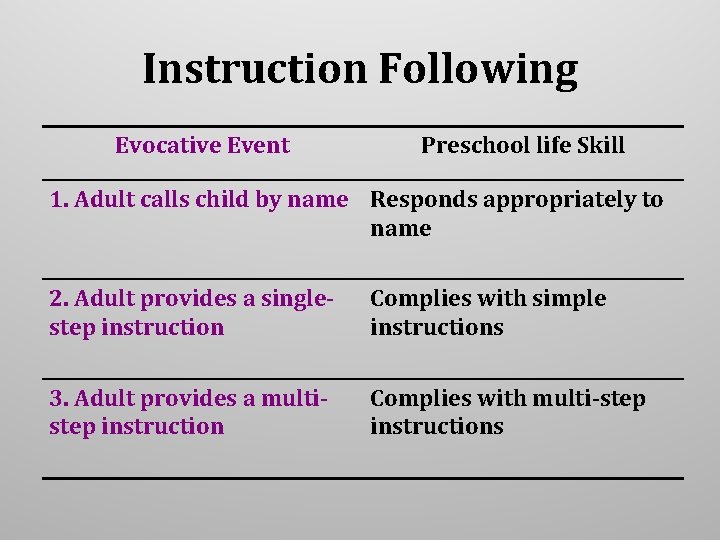 Instruction Following

| Evocative Event | Preschool life Skill |
|---|---|
| 1. Adult calls child by name | Responds appropriately to name |
| 2. Adult provides a single-step instruction | Complies with simple instructions |
| 3. Adult provides a multi-step instruction | Complies with multi-step instructions |